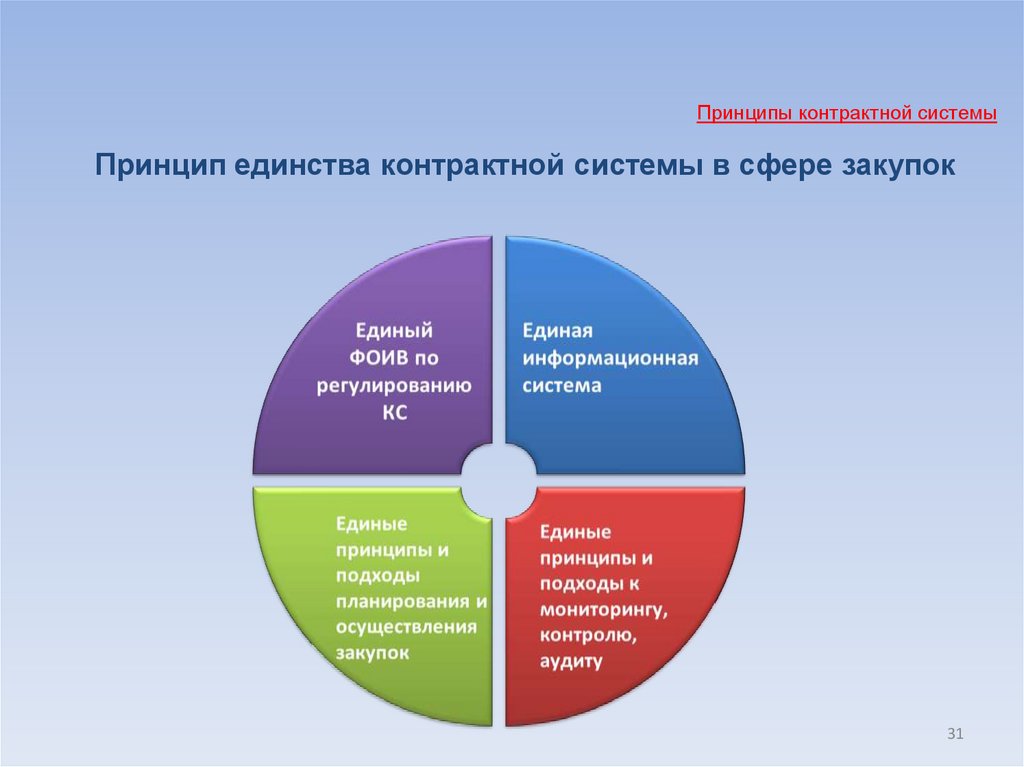 Принципы контрактной системы

Принцип единства контрактной системы в сфере закупок

Единый ФОИВ по регулированию КС

Единая информационная система

Единые принципы и подходы планирования и осуществления закупок

Единые принципы и подходы к мониторингу, контролю, аудиту

31